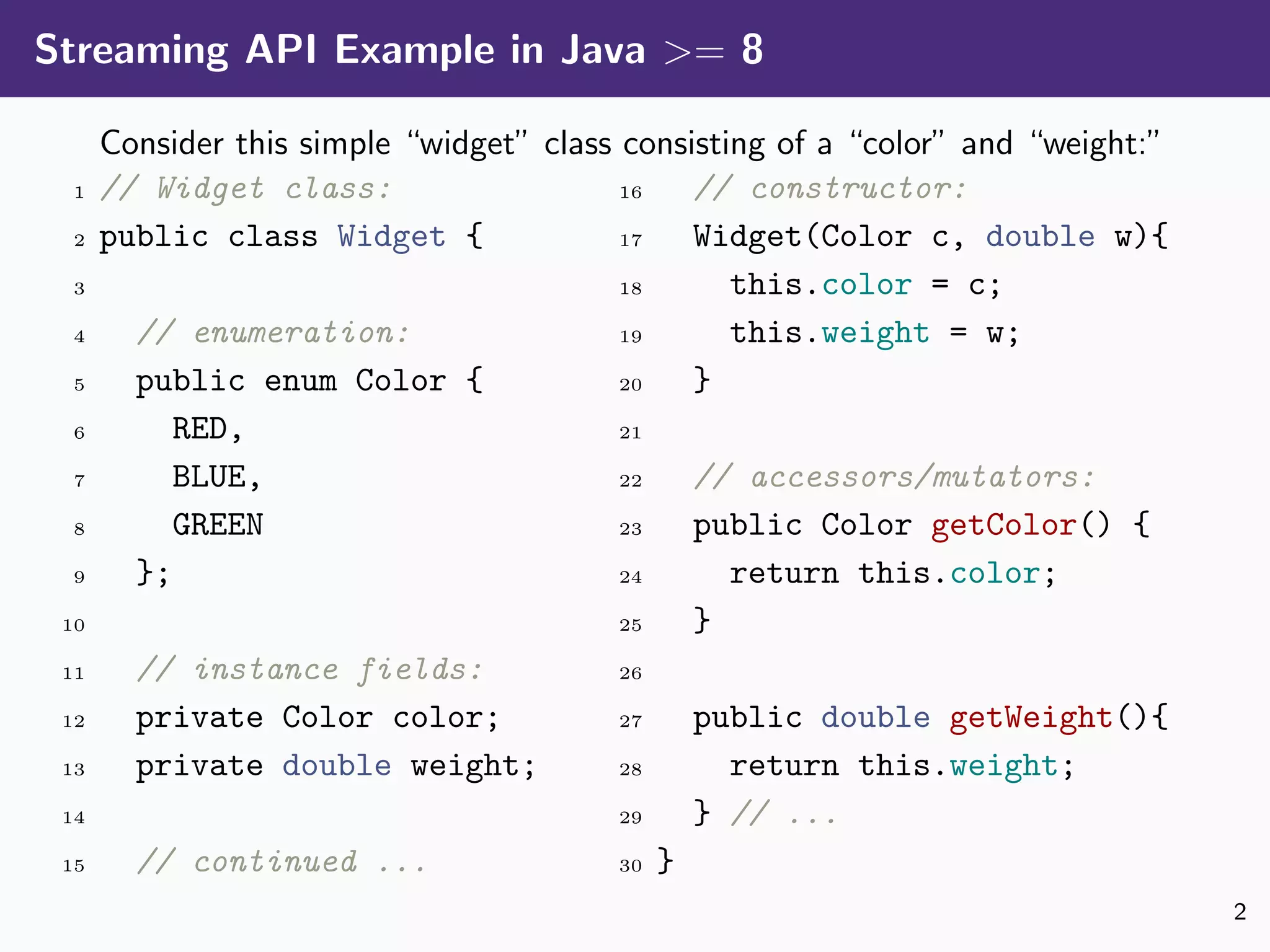 Streaming API Example in Java >= 8

Consider this simple "widget" class consisting of a "color" and "weight:"

1 // Widget class:
2 public class Widget {
3
4   // enumeration:
5   public enum Color {
6     RED,
7     BLUE,
8     GREEN
9   };
10
11   // instance fields:
12   private Color color;
13   private double weight;
14
15   // continued ...

16   // constructor:
17   Widget(Color c, double w){
18     this.color = c;
19     this.weight = w;
20   }
21
22   // accessors/mutators:
23   public Color getColor() {
24     return this.color;
25   }
26
27   public double getWeight(){
28     return this.weight;
29   } // ...
30 }

2